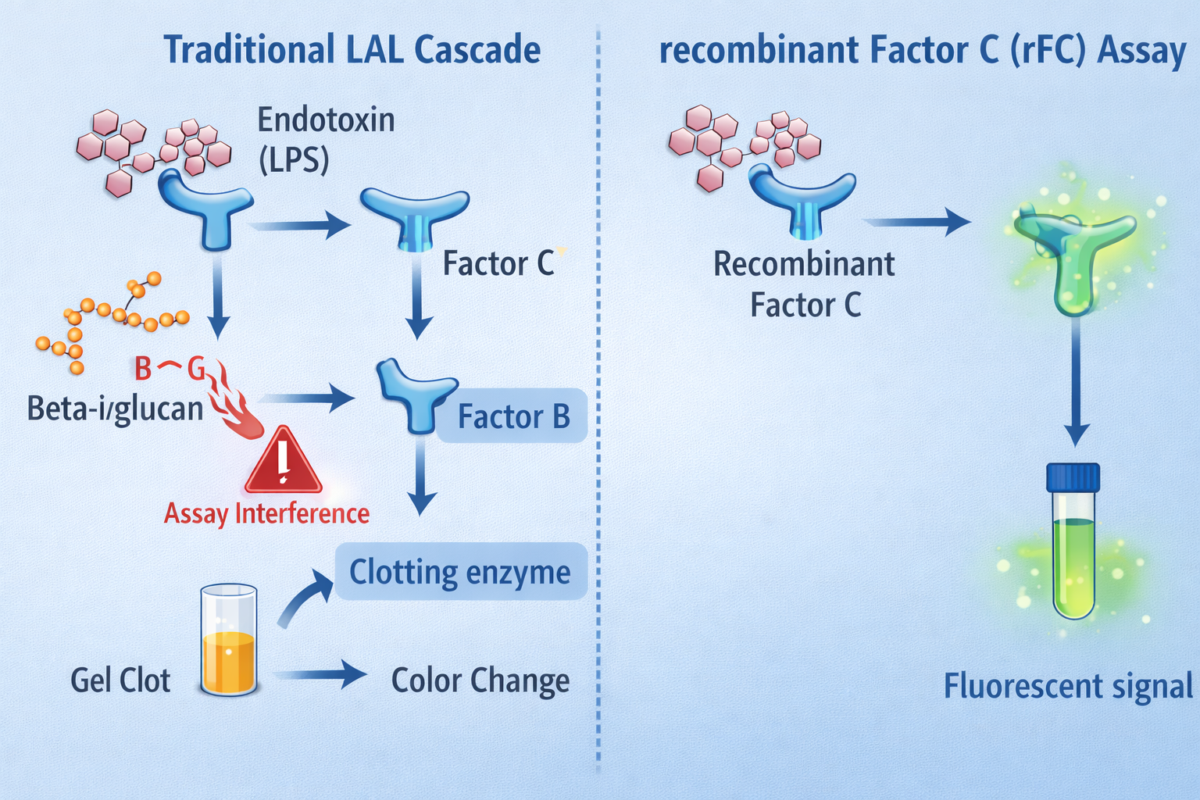 Traditional LAL Cascade

Endotoxin (LPS)

Factor C

B G

Beta-i/glucan

Factor B

Assay Interference

Clotting enzyme

Gel Clot

Color Change

recombinant Factor C (rFC) Assay

Recombinant Factor C

Fluorescent signal